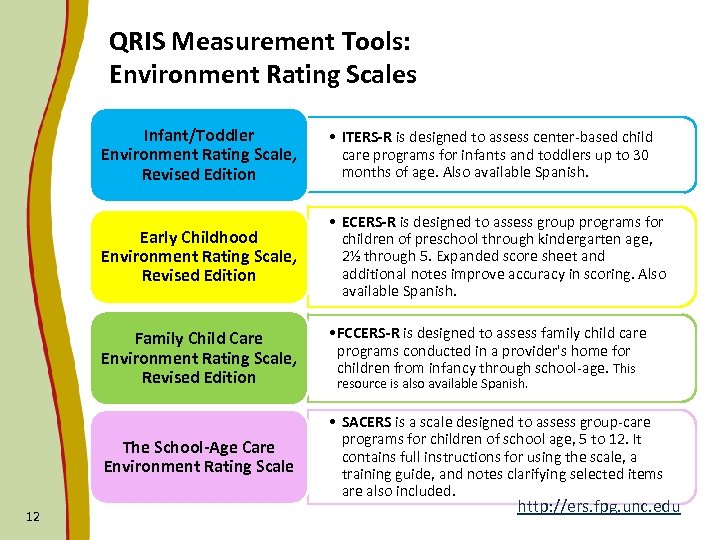 QRIS Measurement Tools:
Environment Rating Scales

Infant/Toddler Environment Rating Scale, Revised Edition

• ITERS-R is designed to assess center-based child care programs for infants and toddlers up to 30 months of age. Also available Spanish.

Early Childhood Environment Rating Scale, Revised Edition

• ECERS-R is designed to assess group programs for children of preschool through kindergarten age, 2½ through 5. Expanded score sheet and additional notes improve accuracy in scoring. Also available Spanish.

Family Child Care Environment Rating Scale, Revised Edition

•FCCERS-R is designed to assess family child care programs conducted in a provider's home for children from infancy through school-age. This resource is also available Spanish.

The School-Age Care Environment Rating Scale

• SACERS is a scale designed to assess group-care programs for children of school age, 5 to 12. It contains full instructions for using the scale, a training guide, and notes clarifying selected items are also included.

http://ers.fpg.unc.edu

12